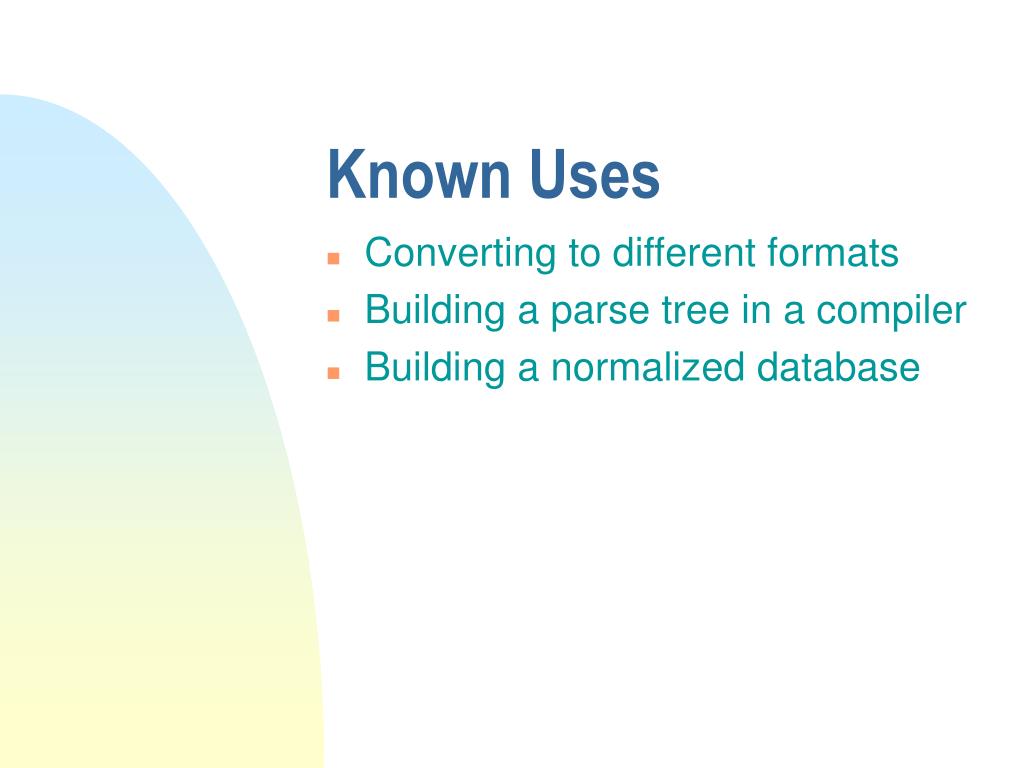 Known Uses

- Converting to different formats
- Building a parse tree in a compiler
- Building a normalized database